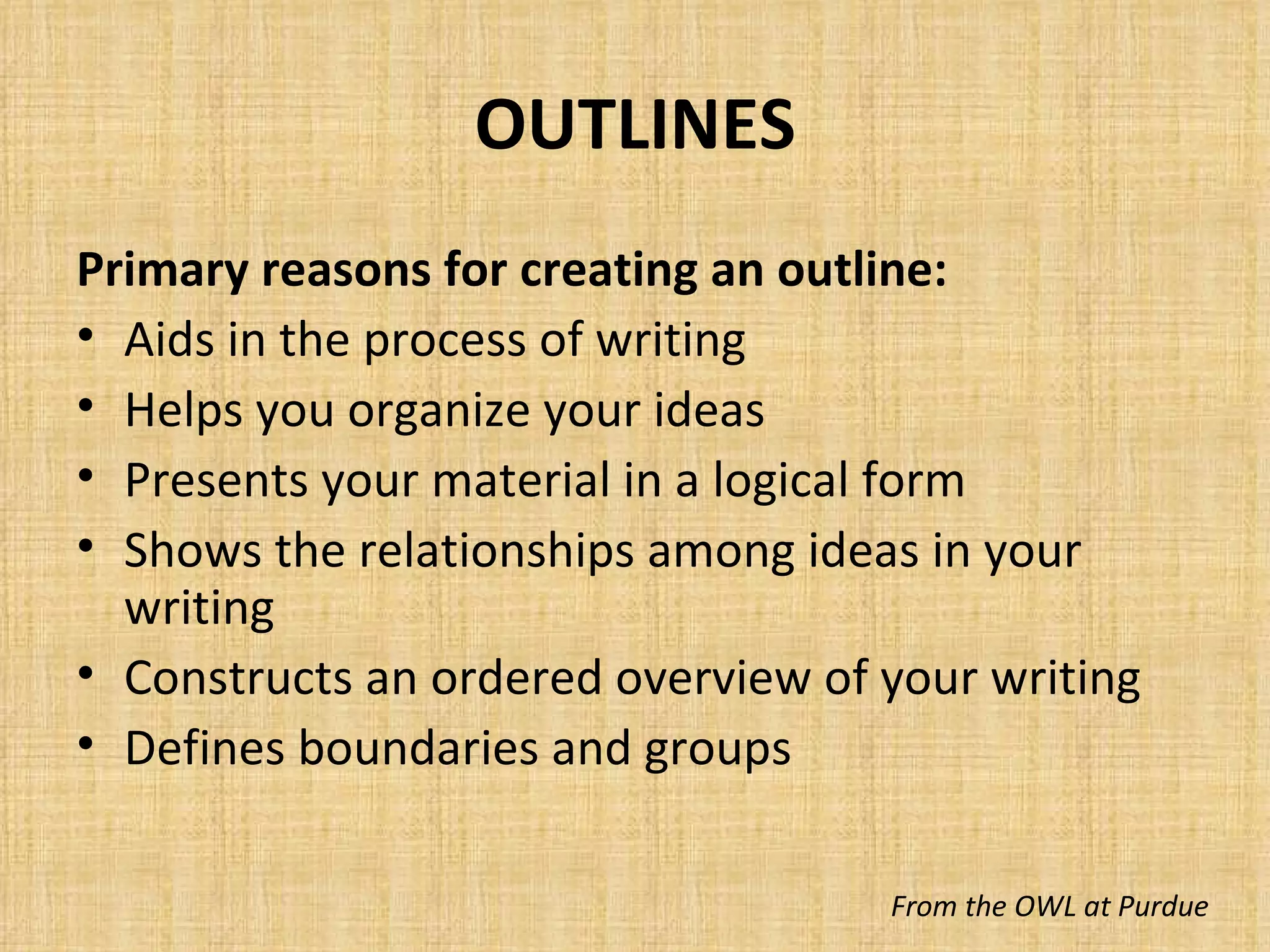 OUTLINES

Primary reasons for creating an outline:
• Aids in the process of writing
• Helps you organize your ideas
• Presents your material in a logical form
• Shows the relationships among ideas in your writing
• Constructs an ordered overview of your writing
• Defines boundaries and groups

From the OWL at Purdue